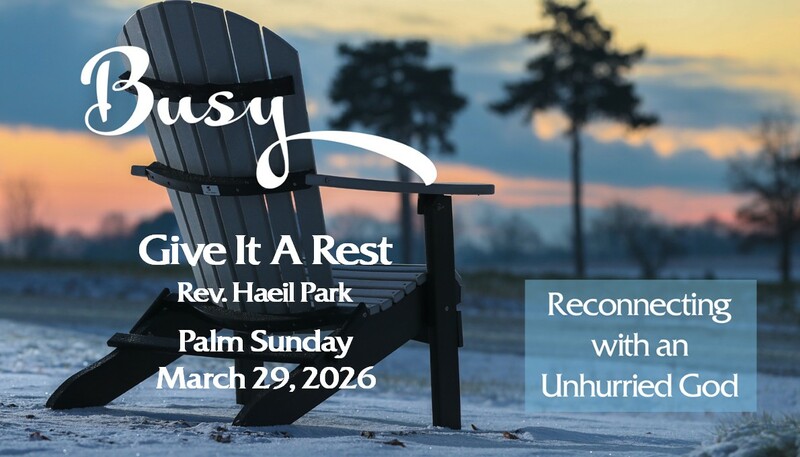 Busy

Give It A Rest
Rev. Haeil Park
Palm Sunday
March 29, 2026

Reconnecting with an Unhurried God